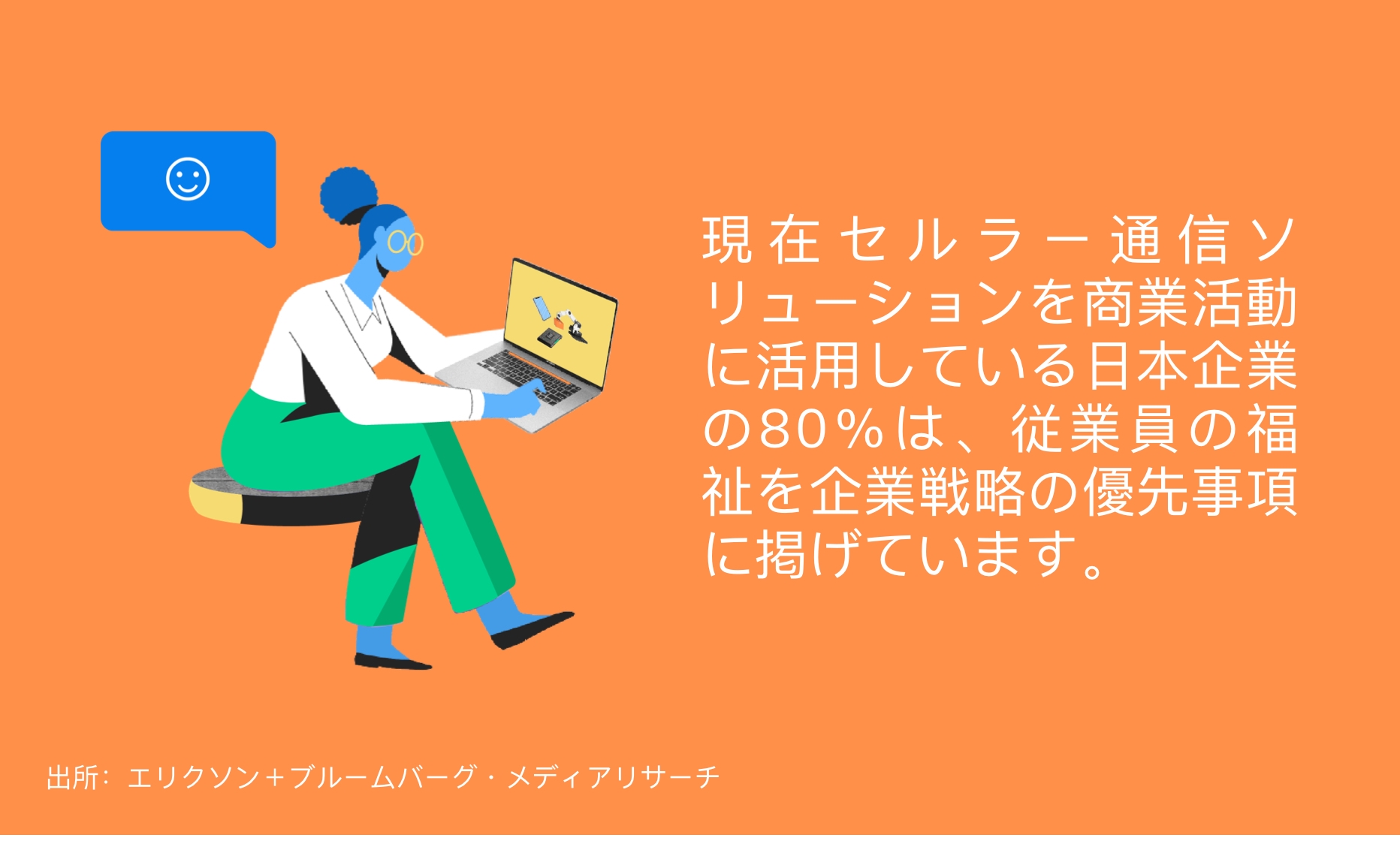 現在セルラー通信ソリューションを商業活動に活用している日本企業の80%は、従業員の福祉を企業戦略の優先事項に掲げています。

出所：エリクソン+ブルームバーグ・メディアリサーチ